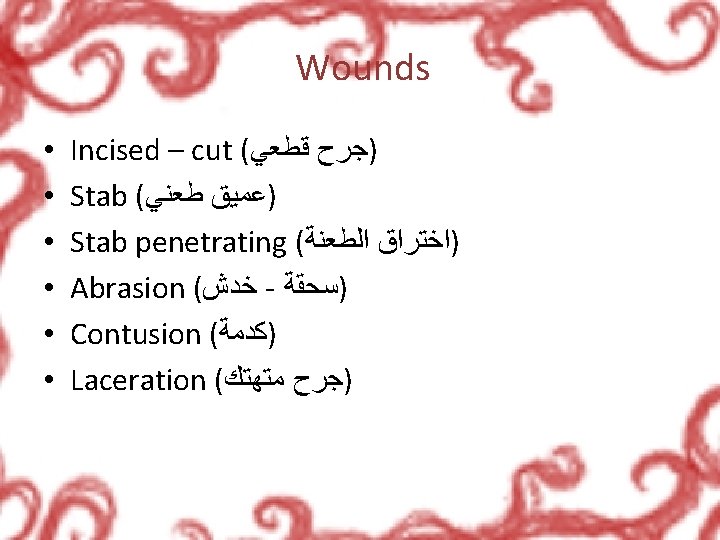 Wounds

• Incised – cut (جرح قطعي)
• Stab (عميق طعني)
• Stab penetrating (اختراق الطعنة)
• Abrasion (سحقة - خدش)
• Contusion (كدمة)
• Laceration (جرح متهتك)